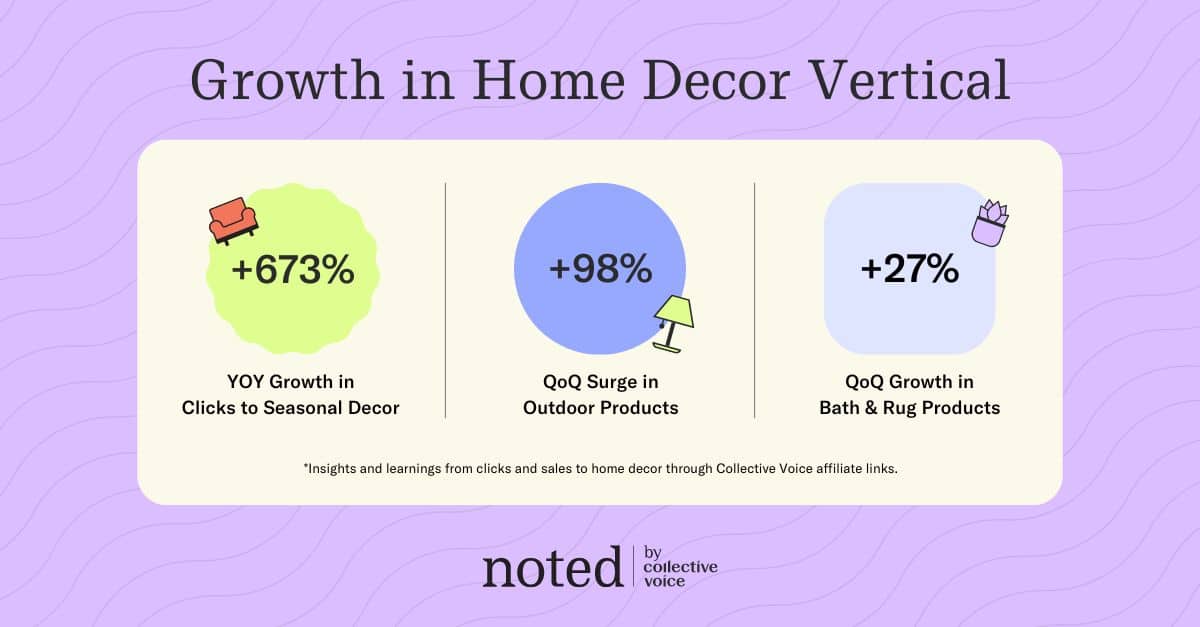 Growth in Home Decor Vertical

+673%

YOY Growth in Clicks to Seasonal Decor

+98%

QoQ Surge in Outdoor Products

+27%

QoQ Growth in Bath & Rug Products

*Insights and learnings from clicks and sales to home decor through Collective Voice affiliate links.

noted by collective voice